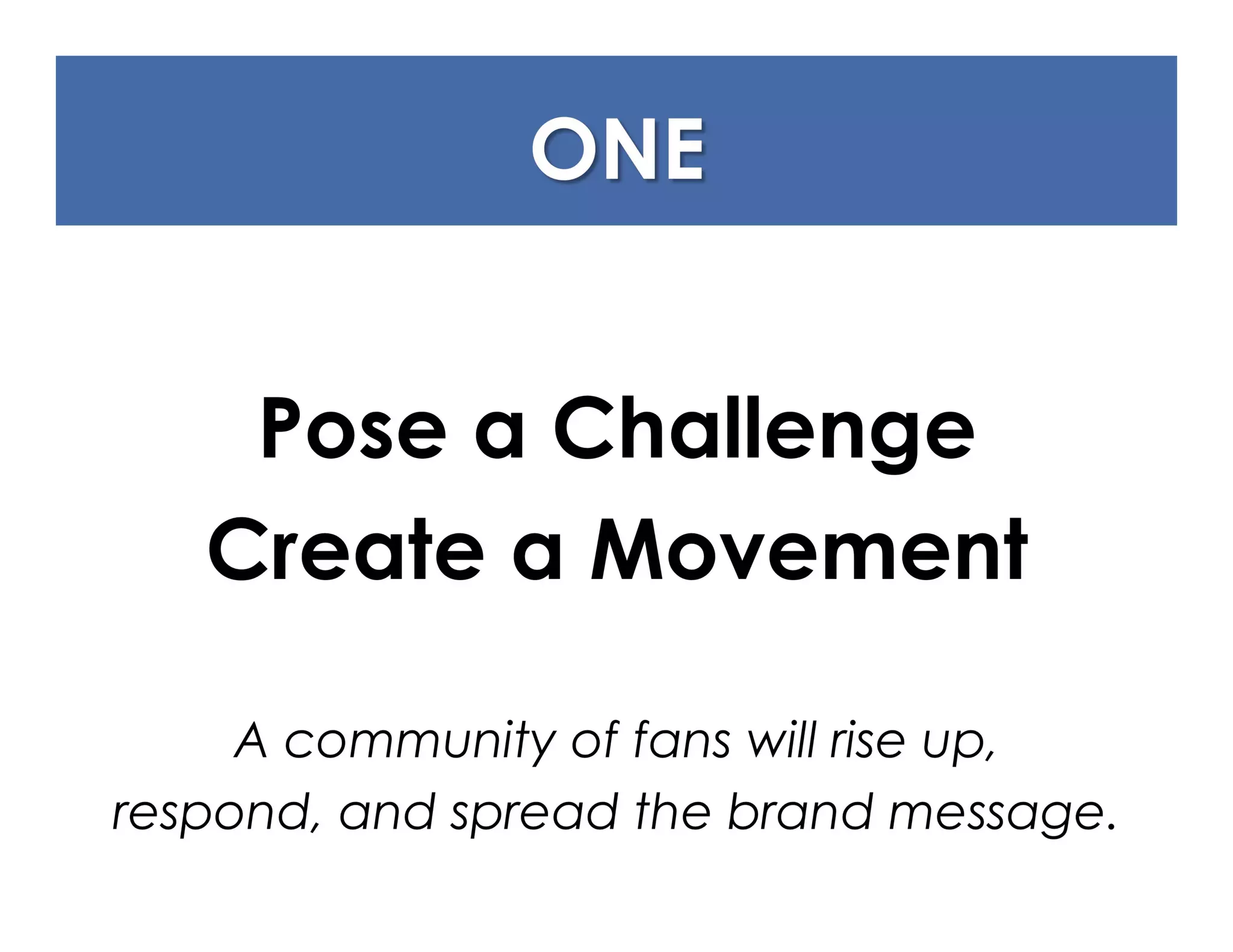 ONE

Pose a Challenge
Create a Movement

A community of fans will rise up, respond, and spread the brand message.